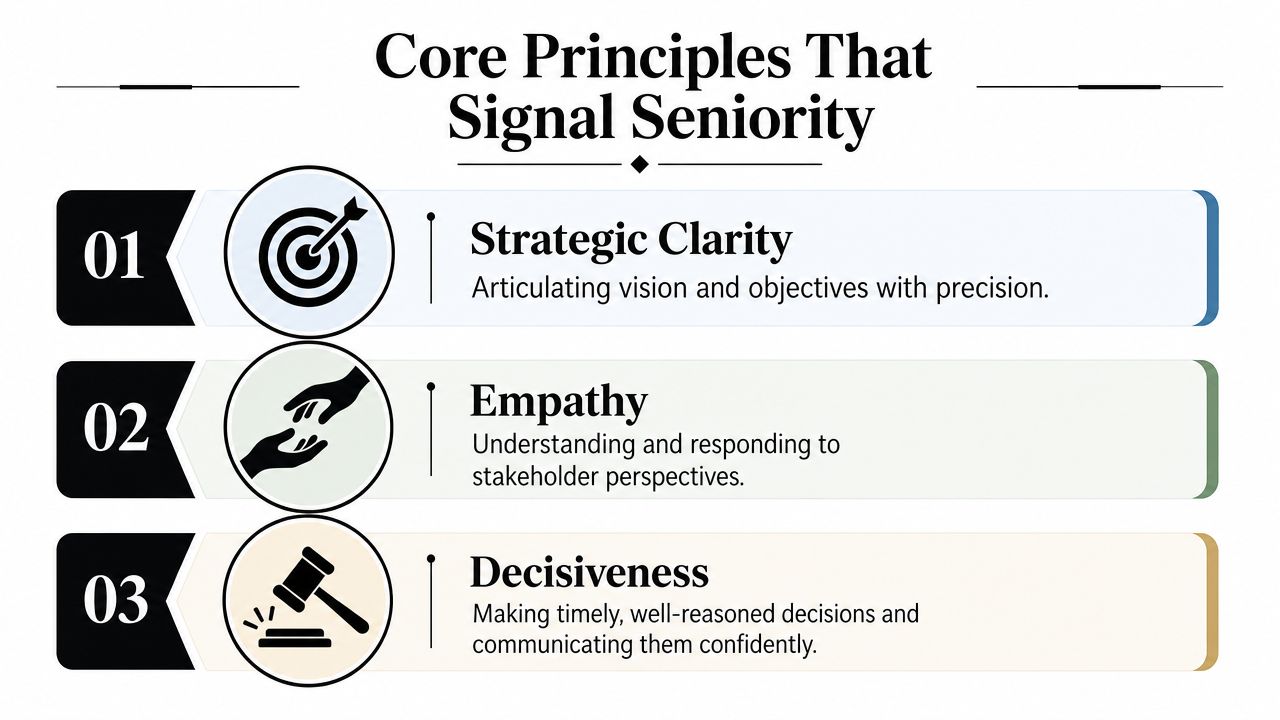 Core Principles That Signal Seniority

01

Strategic Clarity

Articulating vision and objectives with precision.

02

Empathy

Understanding and responding to stakeholder perspectives.

03

Decisiveness

Making timely, well-reasoned decisions and communicating them confidently.